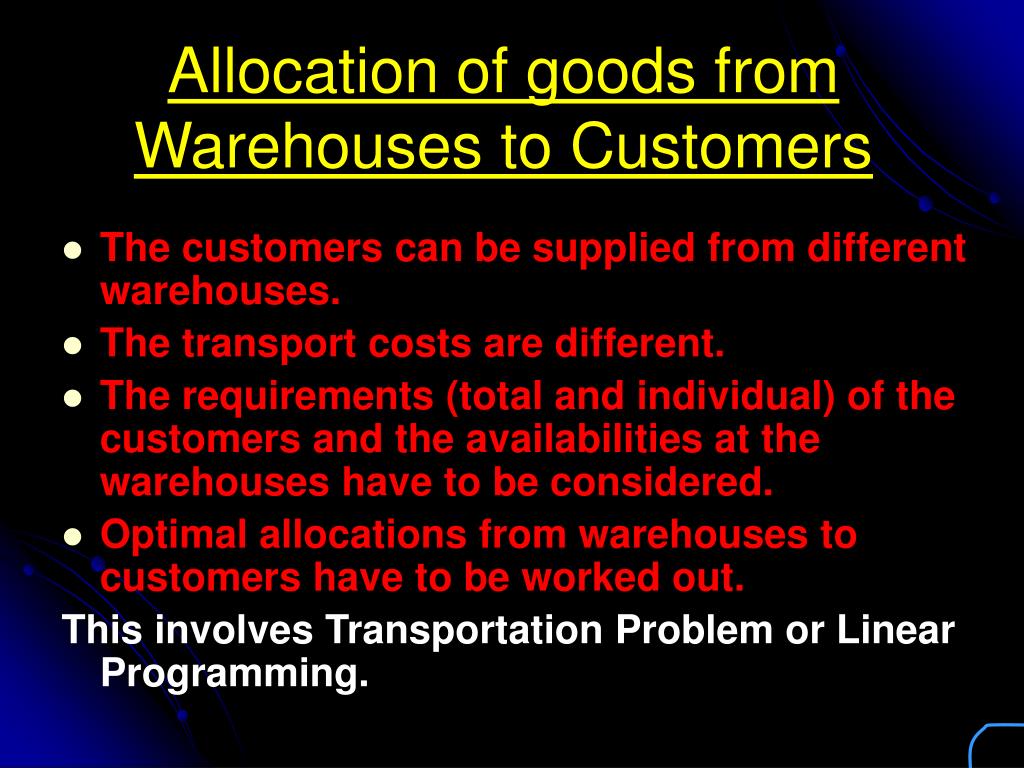 Allocation of goods from Warehouses to Customers

- The customers can be supplied from different warehouses.
- The transport costs are different.
- The requirements (total and individual) of the customers and the availabilities at the warehouses have to be considered.
- Optimal allocations from warehouses to customers have to be worked out.

This involves Transportation Problem or Linear Programming.